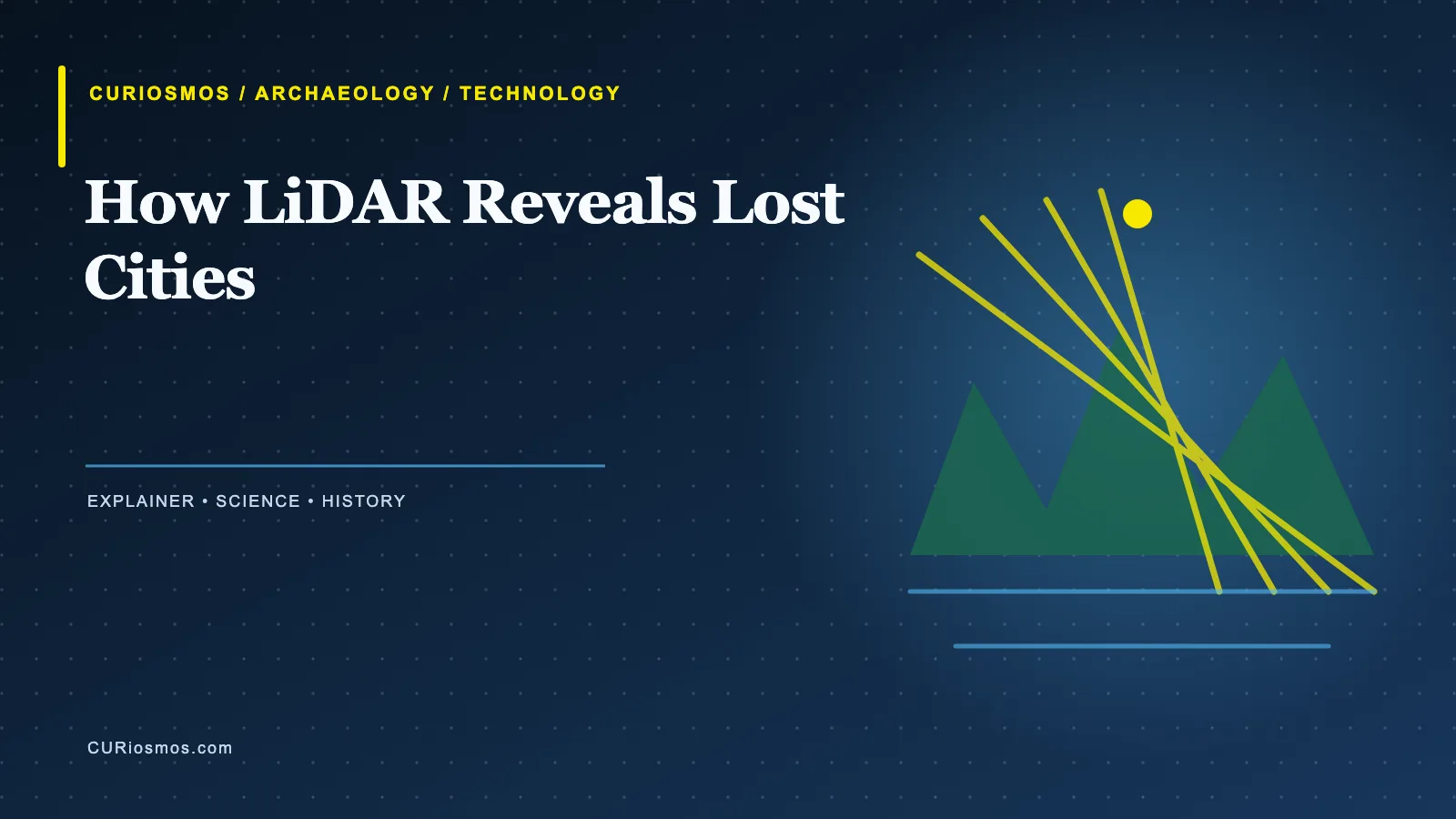 CURIOSMOS / ARCHAEOLOGY / TECHNOLOGY

How LiDAR Reveals Lost Cities

EXPLAINER • SCIENCE • HISTORY

CURiosmos.com